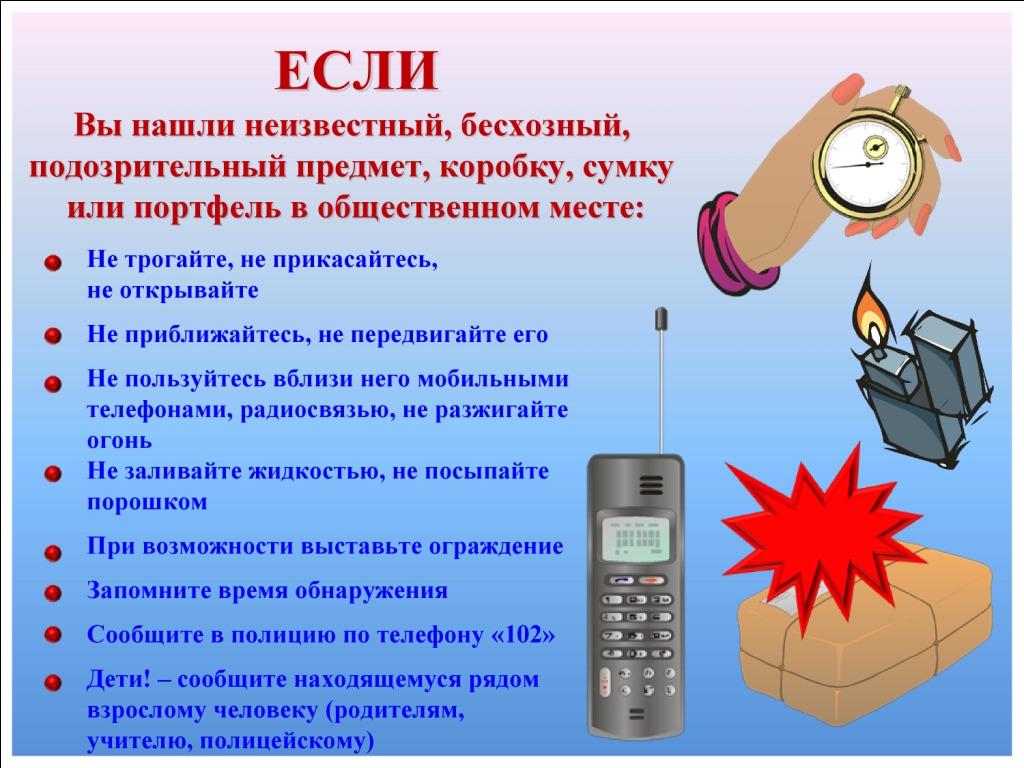 ЕСЛИ
Вы нашли неизвестный, бесхозный, подозрительный предмет, коробку, сумку или портфель в общественном месте:

Не трогайте, не прикасайтесь, не открывайте

Не приближайтесь, не передвигайте его

Не пользуйтесь вблизи него мобильными телефонами, радиосвязью, не разжигайте огонь

Не заливайте жидкостью, не посыпайте порошком

При возможности выставьте ограждение

Запомните время обнаружения

Сообщите в полицию по телефону «102»

Дети! – сообщите находящемуся рядом взрослому человеку (родителям, учителю, полицейскому)